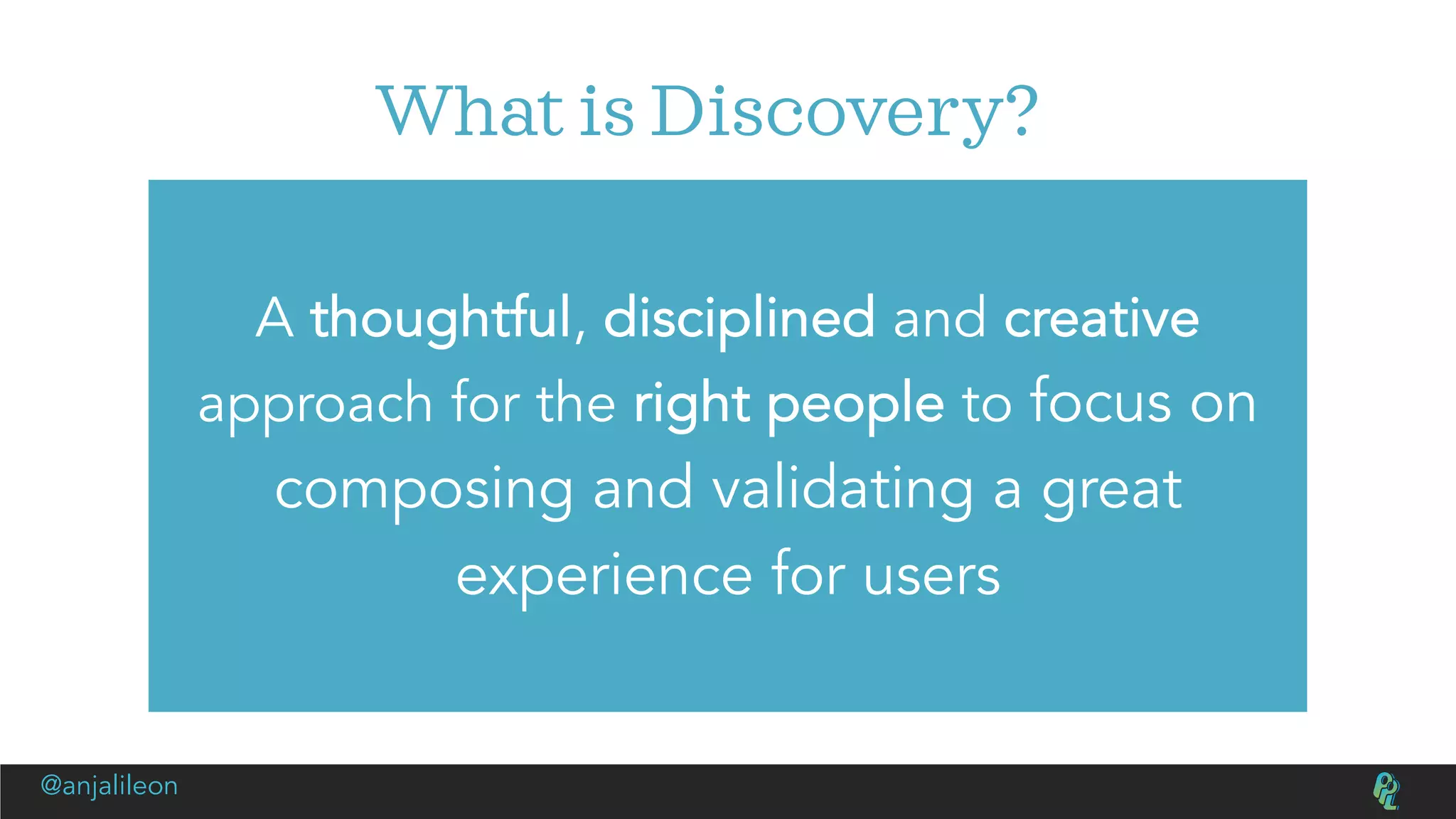 What is Discovery?

A thoughtful, disciplined and creative approach for the right people to focus on composing and validating a great experience for users

@anjalileon